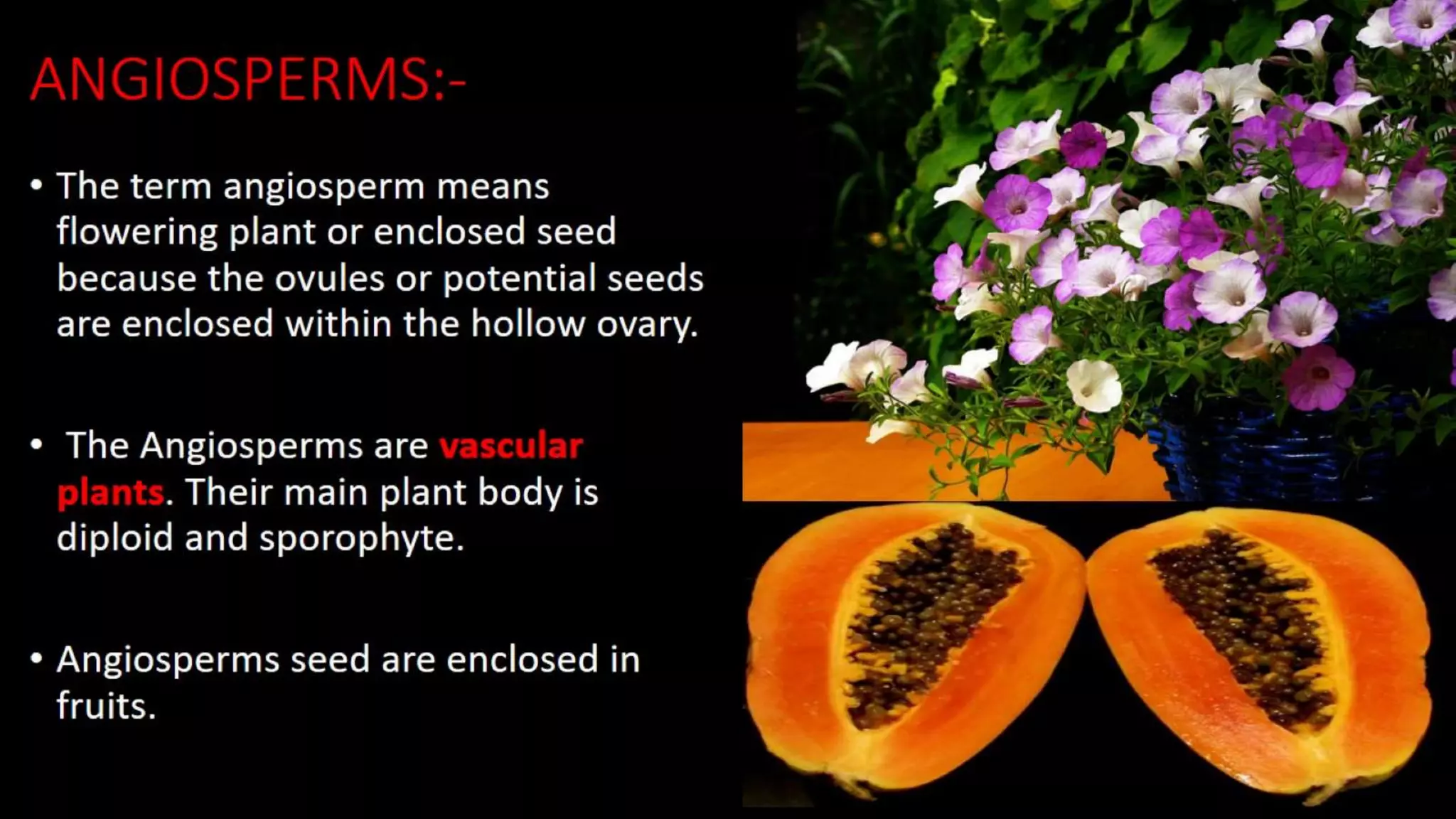 ANGIOSPERMS:-

• The term angiosperm means flowering plant or enclosed seed because the ovules or potential seeds are enclosed within the hollow ovary.

• The Angiosperms are vascular plants. Their main plant body is diploid and sporophyte.

• Angiosperms seed are enclosed in fruits.